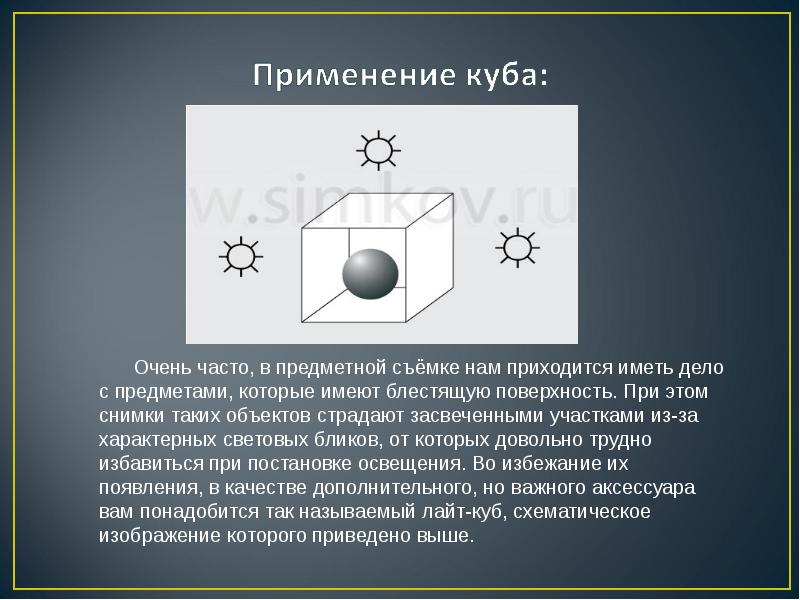 Применение куба:

w.simkov.ru

Очень часто, в предметной съёмке нам приходится иметь дело с предметами, которые имеют блестящую поверхность. При этом снимки таких объектов страдают засвеченными участками из-за характерных световых бликов, от которых довольно трудно избавиться при постановке освещения. Во избежание их появления, в качестве дополнительного, но важного аксессуара вам понадобится так называемый лайт-куб, схематическое изображение которого приведено выше.